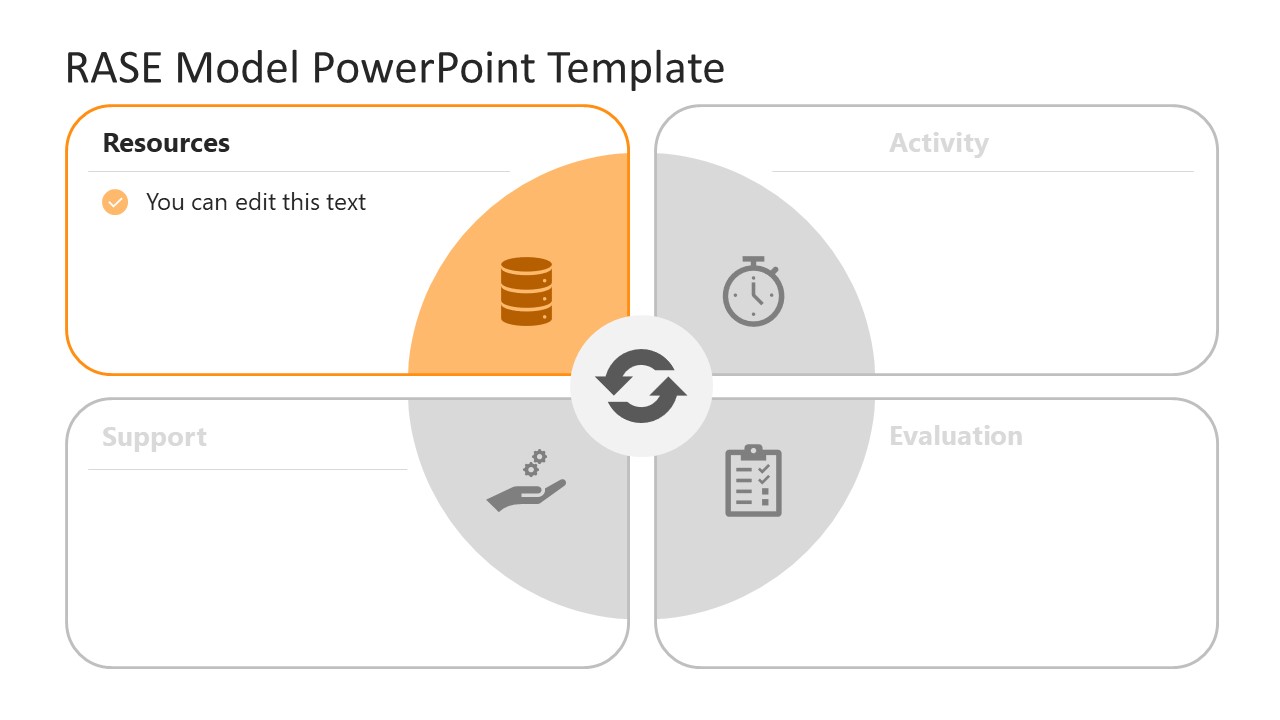 RASE Model PowerPoint Template

Resources

You can edit this text

Activity

Support

Evaluation